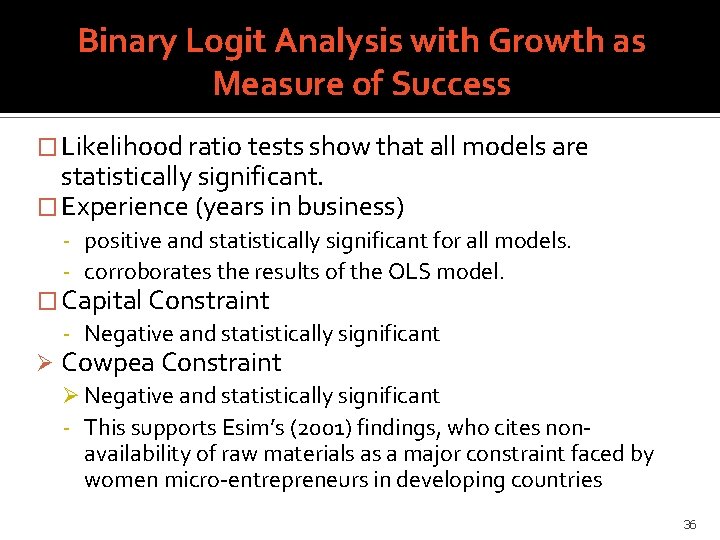 Binary Logit Analysis with Growth as Measure of Success

□ Likelihood ratio tests show that all models are statistically significant.
□ Experience (years in business)
- positive and statistically significant for all models.
- corroborates the results of the OLS model.
□ Capital Constraint
- Negative and statistically significant
➢ Cowpea Constraint
➢ Negative and statistically significant
- This supports Esim's (2001) findings, who cites non-availability of raw materials as a major constraint faced by women micro-entrepreneurs in developing countries

36